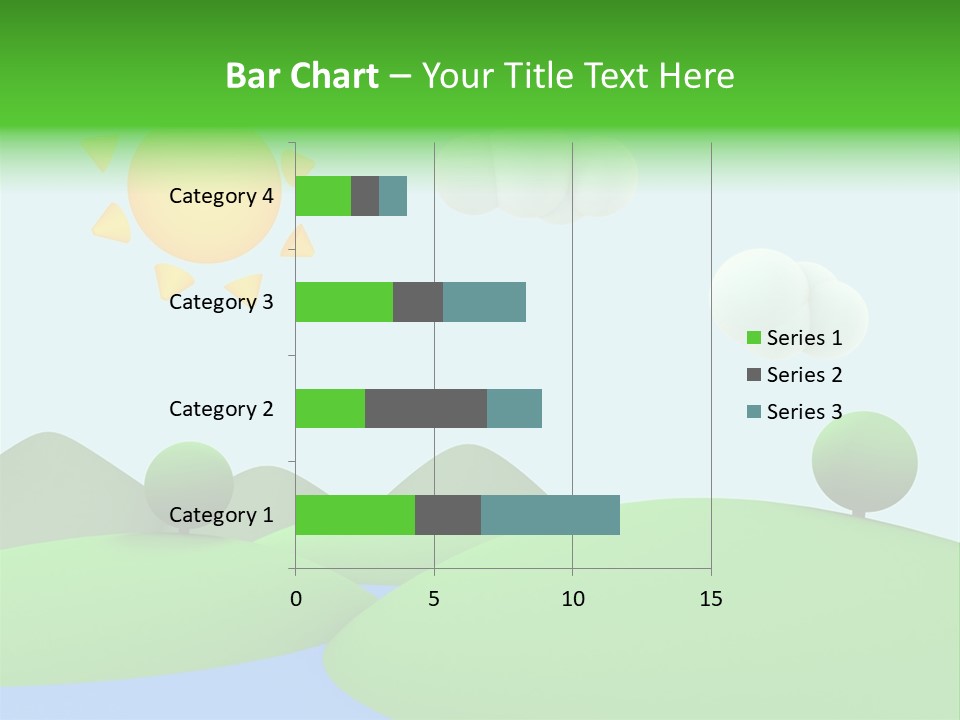 Bar Chart – Your Title Text Here

Category 4
Category 3
Category 2
Category 1

0
5
10
15

Series 1
Series 2
Series 3